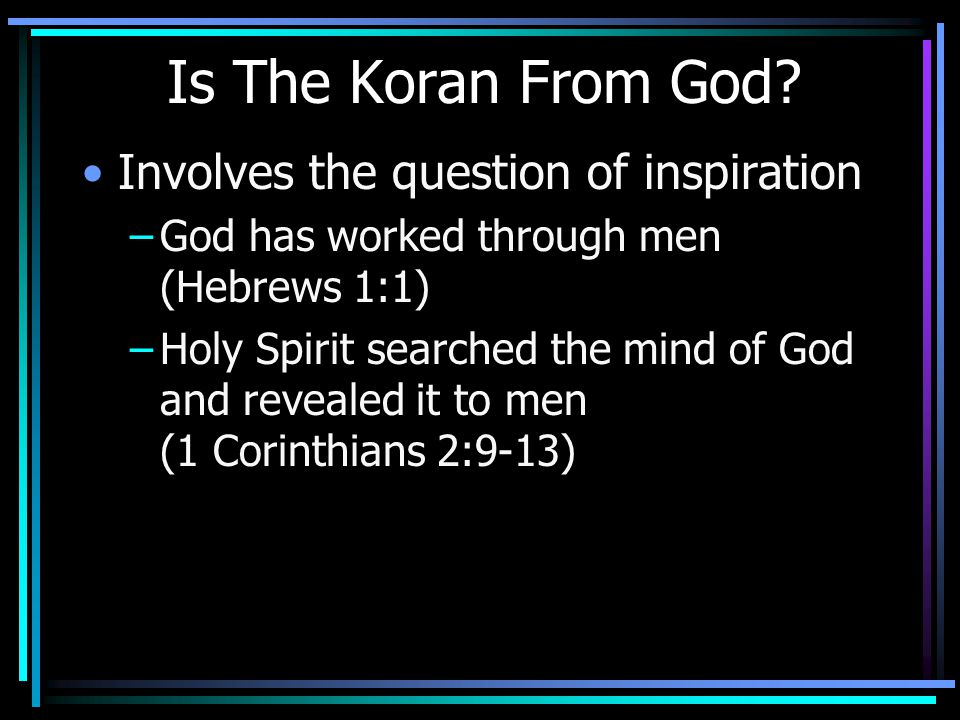 Is The Koran From God?

• Involves the question of inspiration
– God has worked through men (Hebrews 1:1)
– Holy Spirit searched the mind of God and revealed it to men (1 Corinthians 2:9-13)